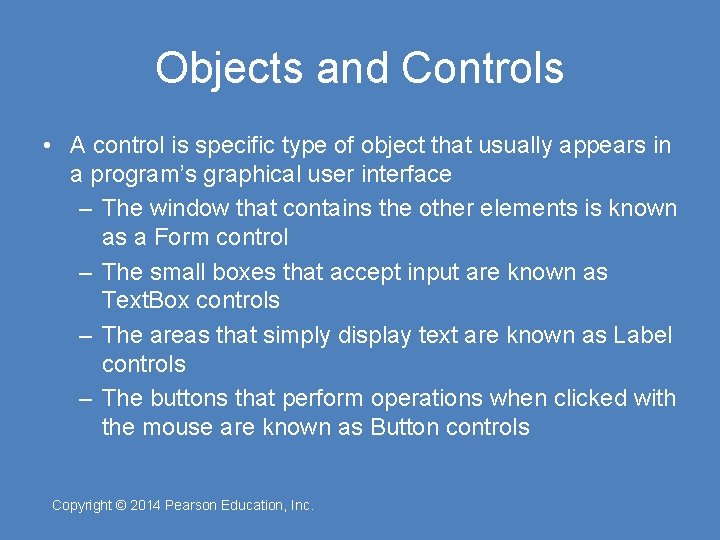 Objects and Controls

• A control is specific type of object that usually appears in a program's graphical user interface

– The window that contains the other elements is known as a Form control

– The small boxes that accept input are known as TextBox controls

– The areas that simply display text are known as Label controls

– The buttons that perform operations when clicked with the mouse are known as Button controls

Copyright © 2014 Pearson Education, Inc.